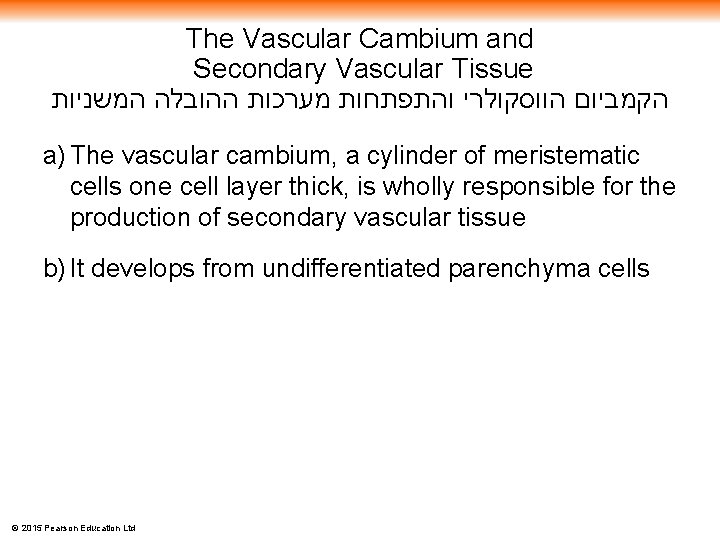 The Vascular Cambium and Secondary Vascular Tissue
הקמביום הווסקולרי והתפתחות מערכות ההובלה המשניות

a) The vascular cambium, a cylinder of meristematic cells one cell layer thick, is wholly responsible for the production of secondary vascular tissue

b) It develops from undifferentiated parenchyma cells

© 2015 Pearson Education Ltd